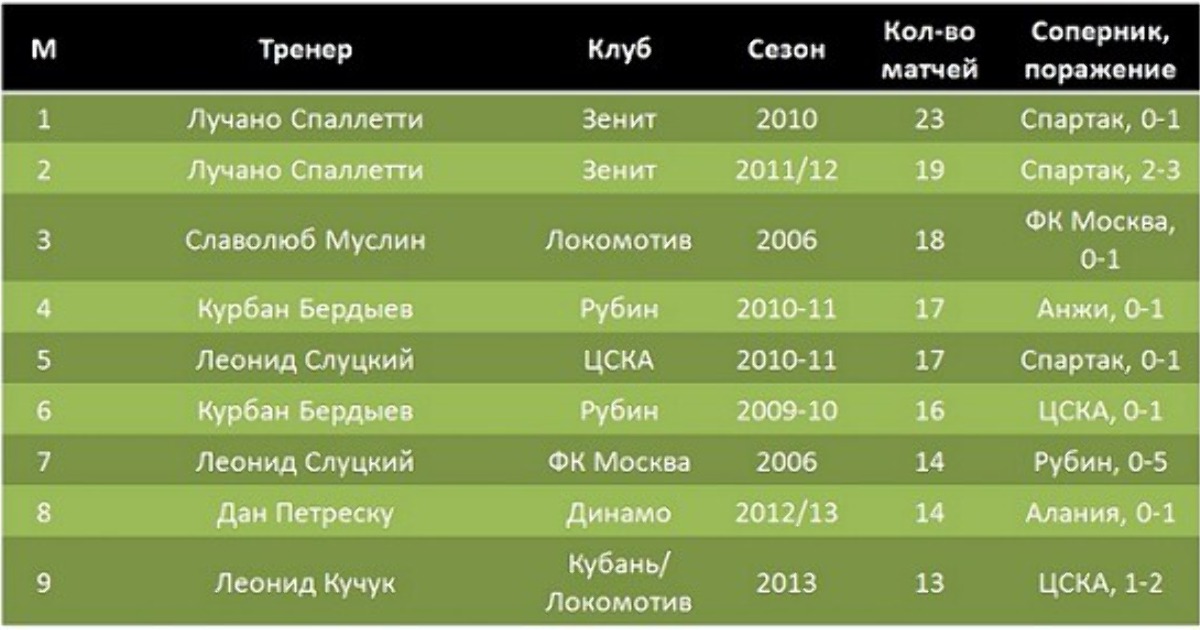 | М | Тренер | Клуб | Сезон | Кол-во матчей | Соперник, поражение |
|---|---|---|---|---|---|
| 1 | Лучано Спаллетти | Зенит | 2010 | 23 | Спартак, 0-1 |
| 2 | Лучано Спаллетти | Зенит | 2011/12 | 19 | Спартак, 2-3 |
| 3 | Славолюб Муслин | Локомотив | 2006 | 18 | ФК Москва, 0-1 |
| 4 | Курбан Бердыев | Рубин | 2010-11 | 17 | Анжи, 0-1 |
| 5 | Леонид Слуцкий | ЦСКА | 2010-11 | 17 | Спартак, 0-1 |
| 6 | Курбан Бердыев | Рубин | 2009-10 | 16 | ЦСКА, 0-1 |
| 7 | Леонид Слуцкий | ФК Москва | 2006 | 14 | Рубин, 0-5 |
| 8 | Дан Петреску | Динамо | 2012/13 | 14 | Алания, 0-1 |
| 9 | Леонид Кучук | Кубань/ Локомотив | 2013 | 13 | ЦСКА, 1-2 |